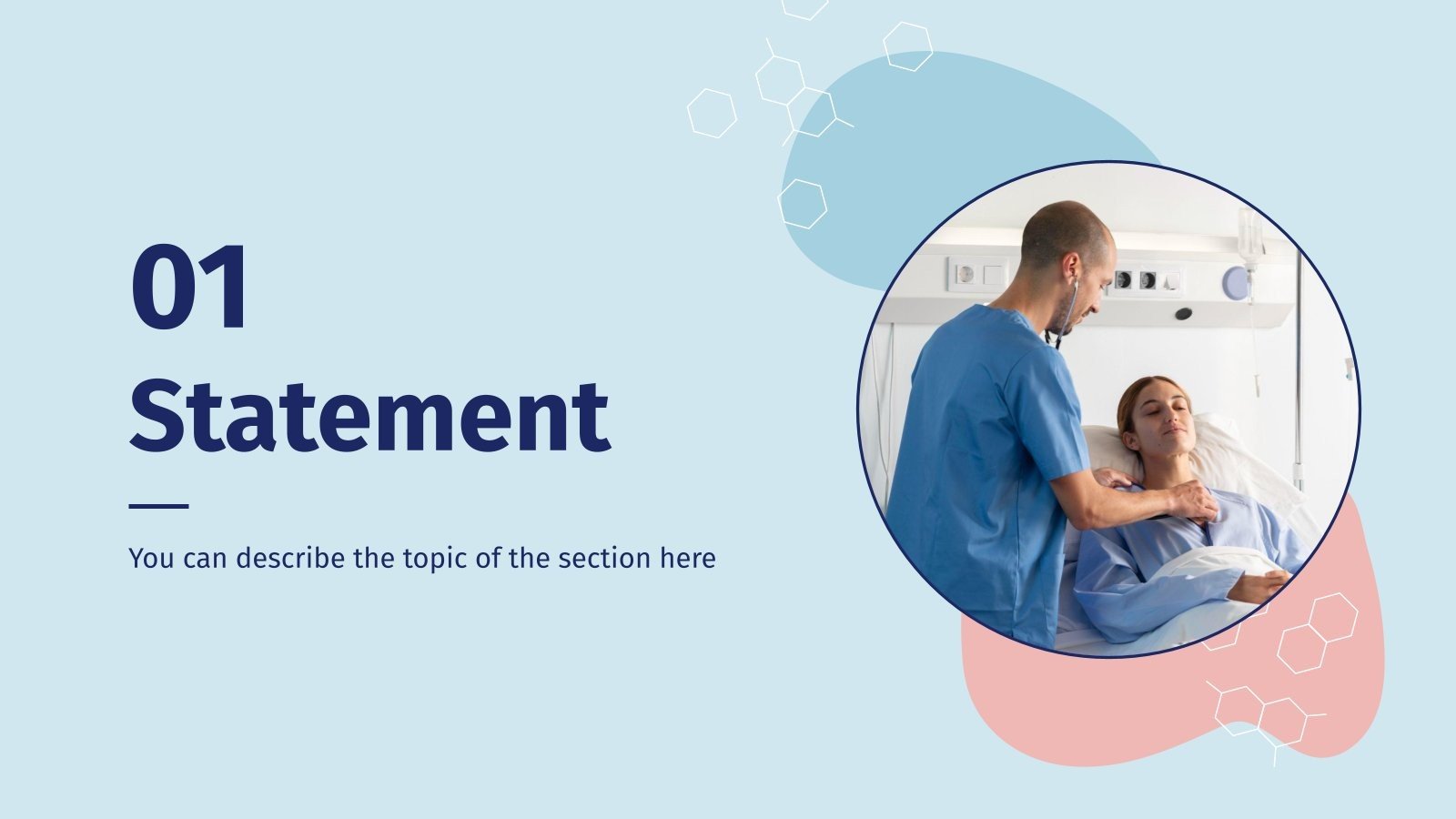 01
Statement

You can describe the topic of the section here